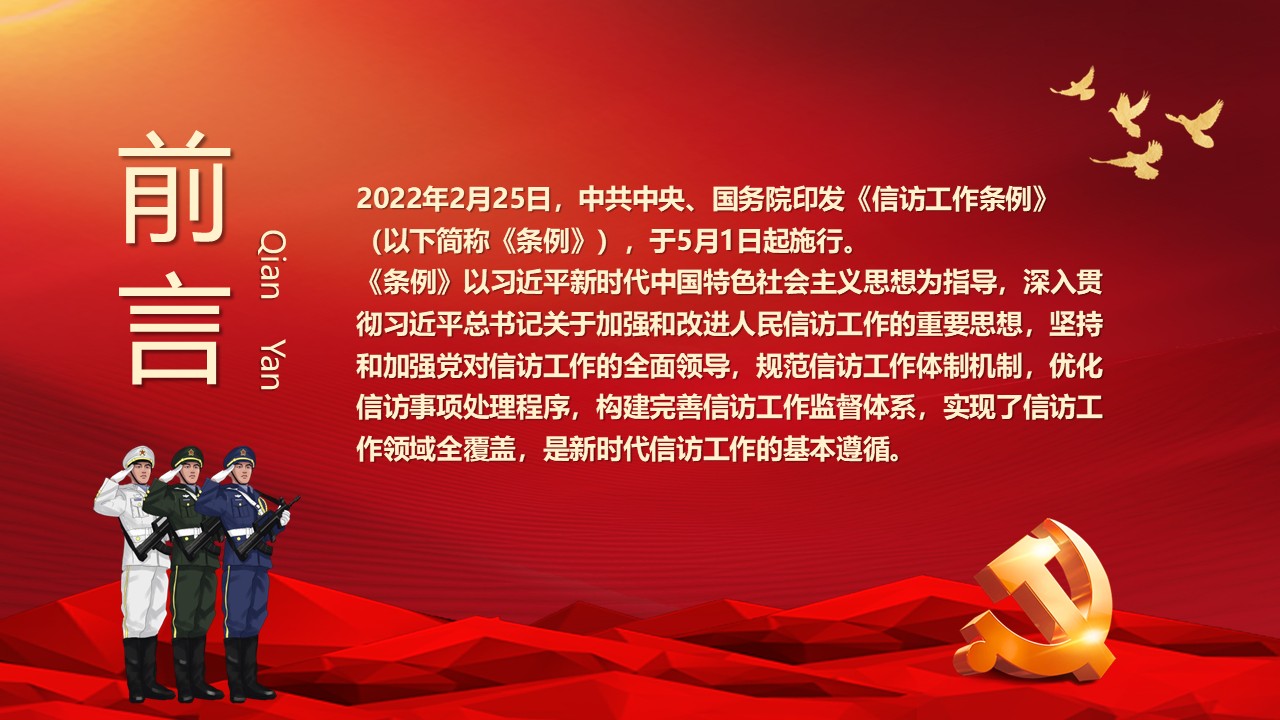 前言

Qian Yan

2022年2月25日，中共中央、国务院印发《信访工作条例》（以下简称《条例》），于5月1日起施行。
《条例》以习近平新时代中国特色社会主义思想为指导，深入贯彻习近平总书记关于加强和改进人民信访工作的重要思想，坚持和加强党对信访工作的全面领导，规范信访工作体制机制，优化信访事项处理程序，构建完善信访工作监督体系，实现了信访工作领域全覆盖，是新时代信访工作的基本遵循。